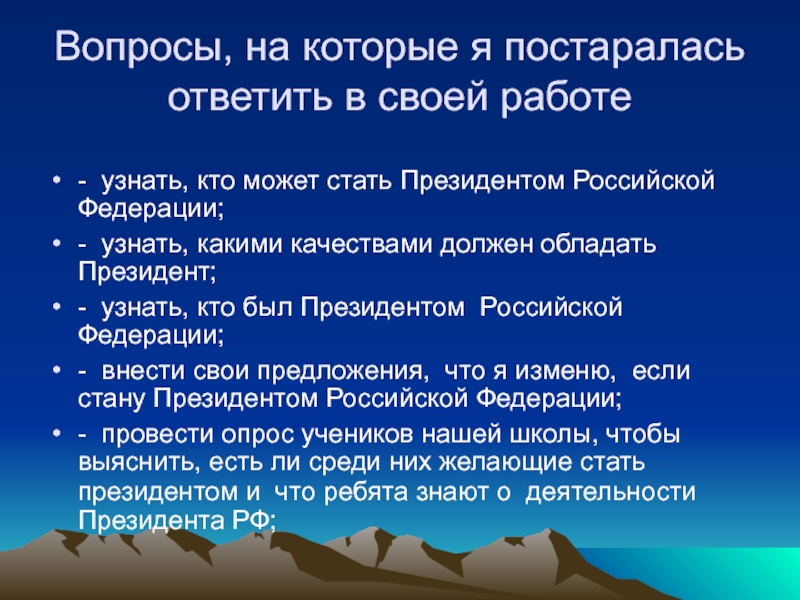 Вопросы, на которые я постаралась ответить в своей работе

• - узнать, кто может стать Президентом Российской Федерации;
• - узнать, какими качествами должен обладать Президент;
• - узнать, кто был Президентом Российской Федерации;
• - внести свои предложения, что я изменю, если стану Президентом Российской Федерации;
• - провести опрос учеников нашей школы, чтобы выяснить, есть ли среди них желающие стать президентом и что ребята знают о деятельности Президента РФ;